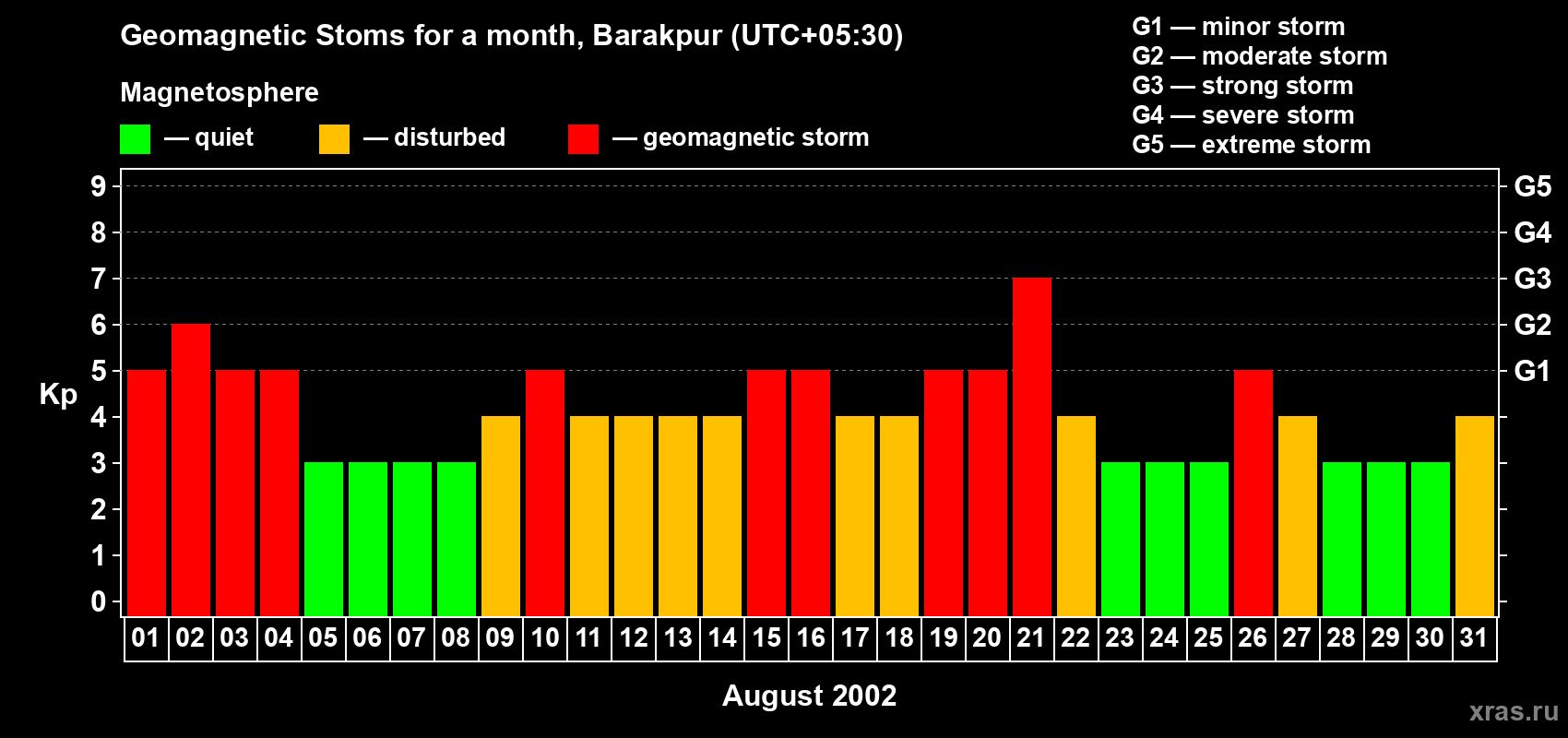 Geomagnetic Stoms for a month, Barakpur (UTC+05:30)

Magnetosphere

— quiet — disturbed — geomagnetic storm

G1 — minor storm
G2 — moderate storm
G3 — strong storm
G4 — severe storm
G5 — extreme storm

Kp

9 8 7 6 5 4 3 2 1 0

G5 G4 G3 G2 G1

01 02 03 04 05 06 07 08 09 10 11 12 13 14 15 16 17 18 19 20 21 22 23 24 25 26 27 28 29 30 31

August 2002

xras.ru